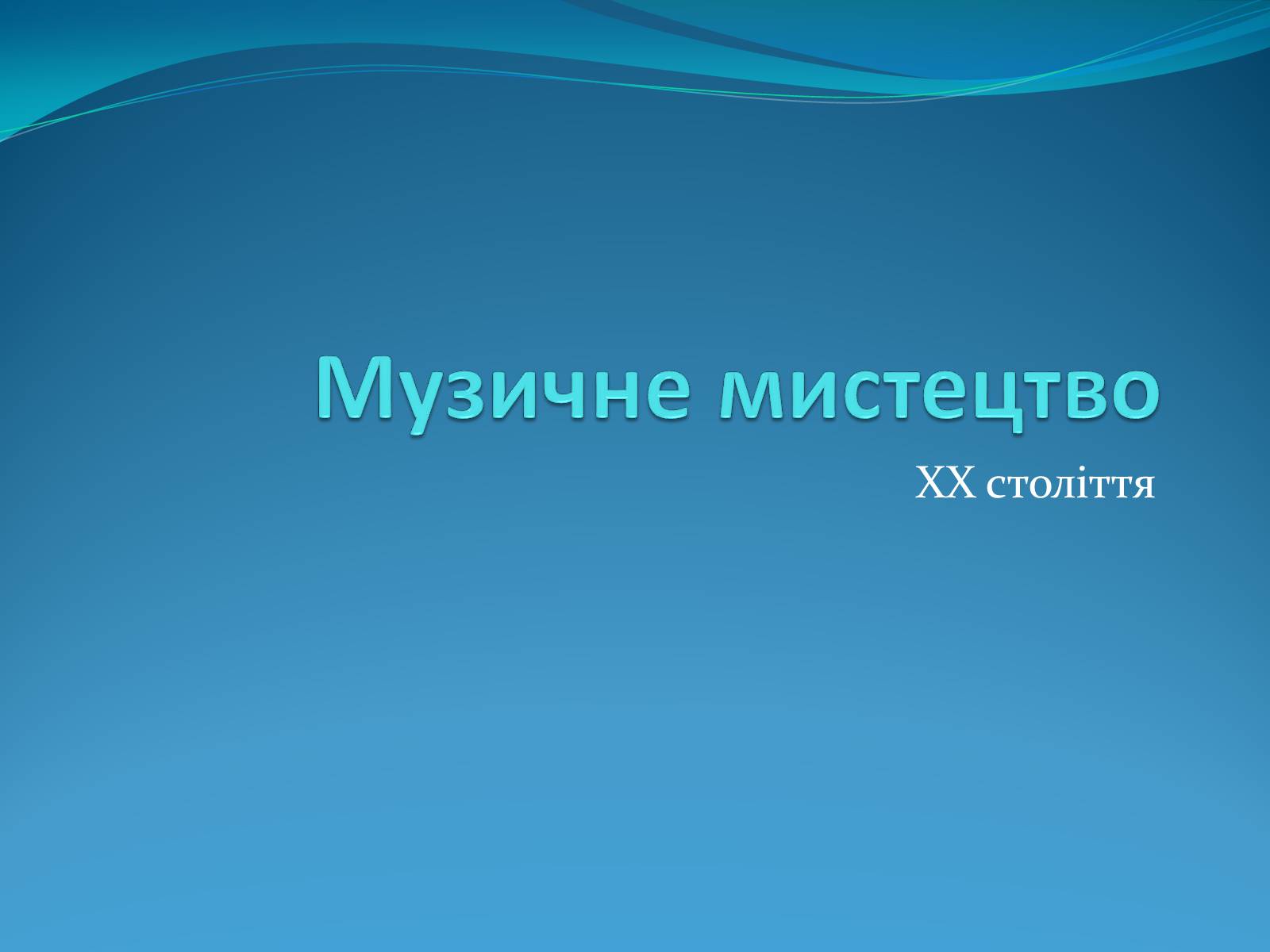 Музичне мистецтво

XX століття